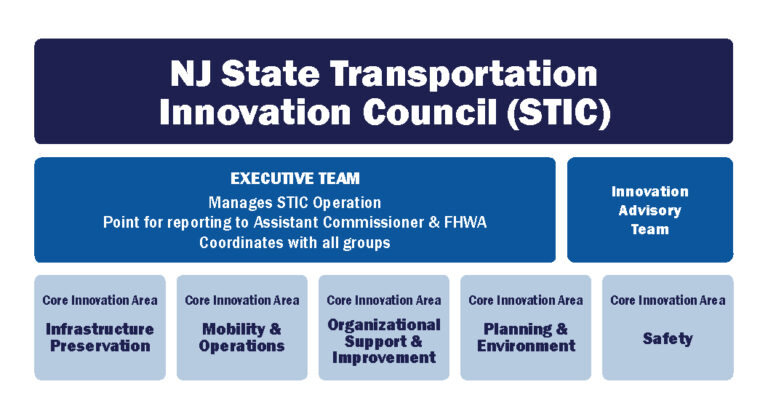 NJ State Transportation Innovation Council (STIC)

EXECUTIVE TEAM
Manages STIC Operation
Point for reporting to Assistant Commissioner & FHWA
Coordinates with all groups

Innovation Advisory Team

Core Innovation Area
Infrastructure Preservation

Core Innovation Area
Mobility & Operations

Core Innovation Area
Organizational Support & Improvement

Core Innovation Area
Planning & Environment

Core Innovation Area
Safety